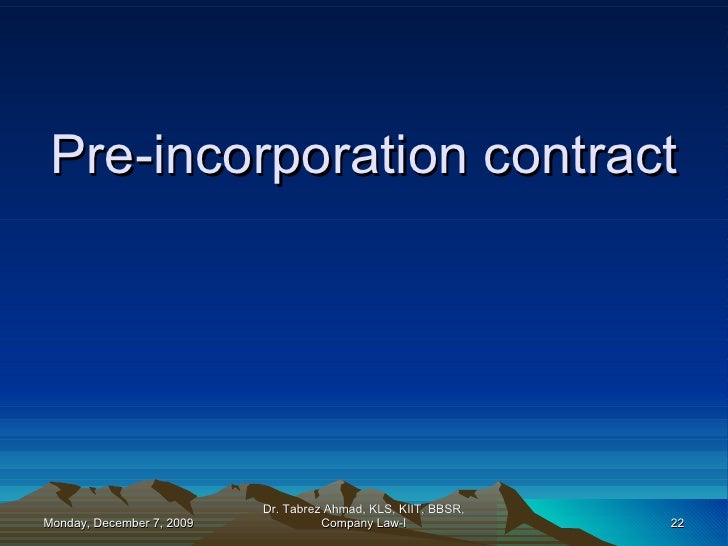 Pre-incorporation contract

Monday, December 7, 2009

Dr. Tabrez Ahmad, KLS, KIIT, BBSR, Company Law-I

22